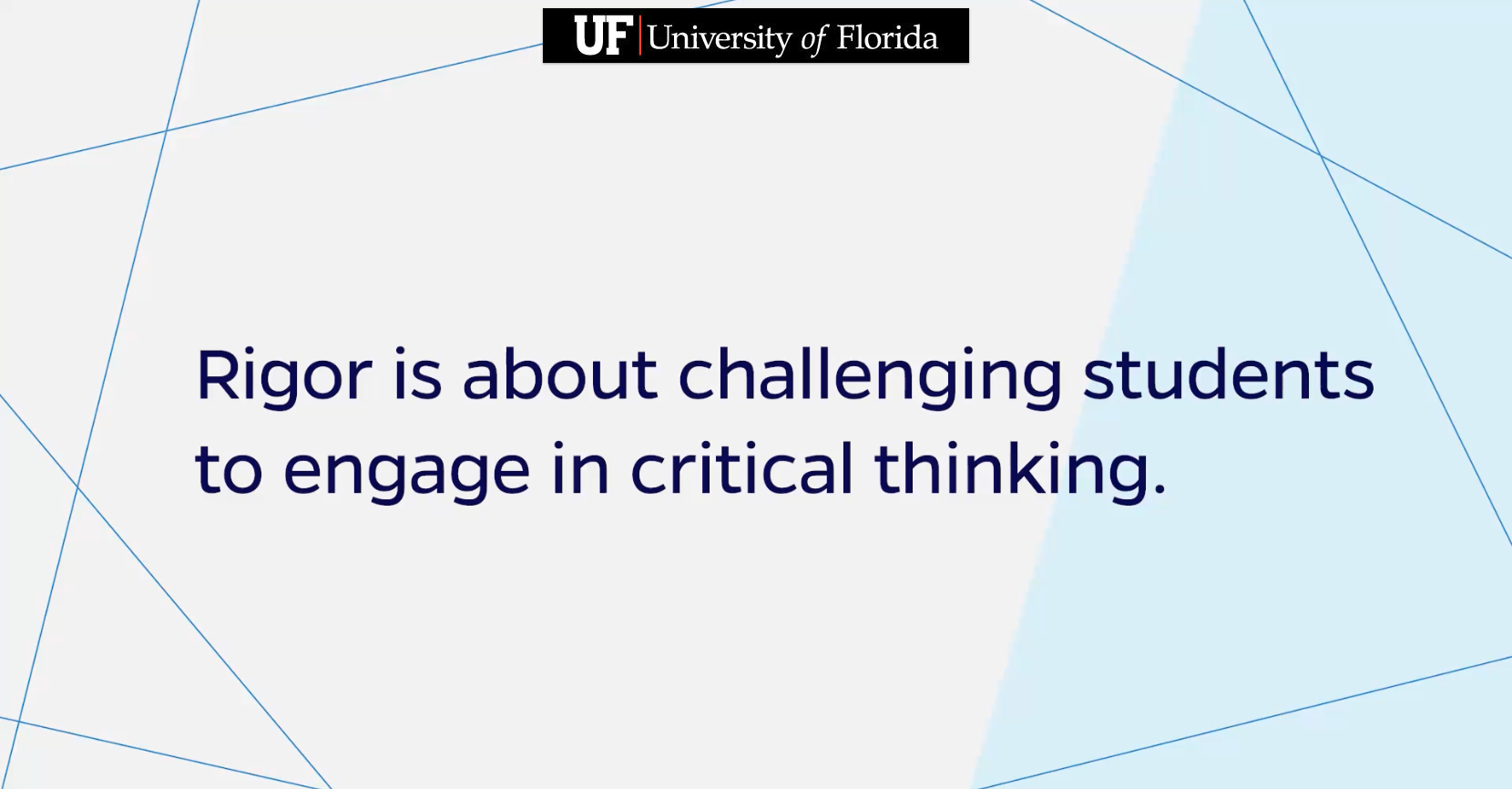 UF University of Florida

Rigor is about challenging students to engage in critical thinking.